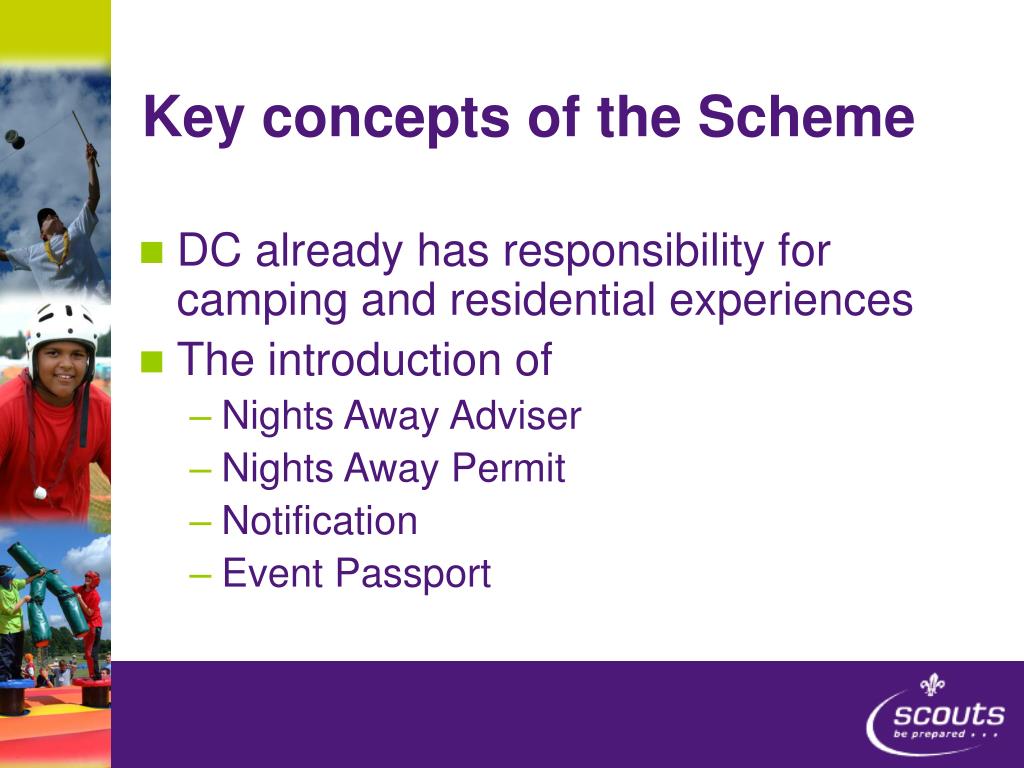 Key concepts of the Scheme

DC already has responsibility for camping and residential experiences
The introduction of
– Nights Away Adviser
– Nights Away Permit
– Notification
– Event Passport

scouts
be prepared . . .